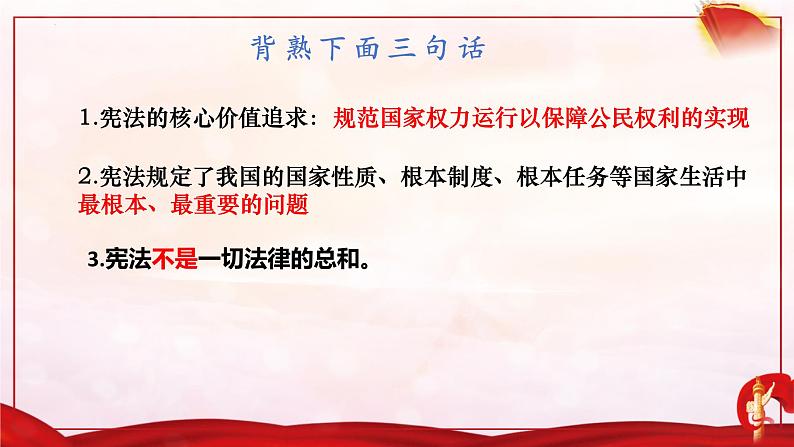 背熟下面三句话

1.宪法的核心价值追求：规范国家权力运行以保障公民权利的实现

2.宪法规定了我国的国家性质、根本制度、根本任务等国家生活中最根本、最重要的问题

3.宪法不是一切法律的总和。